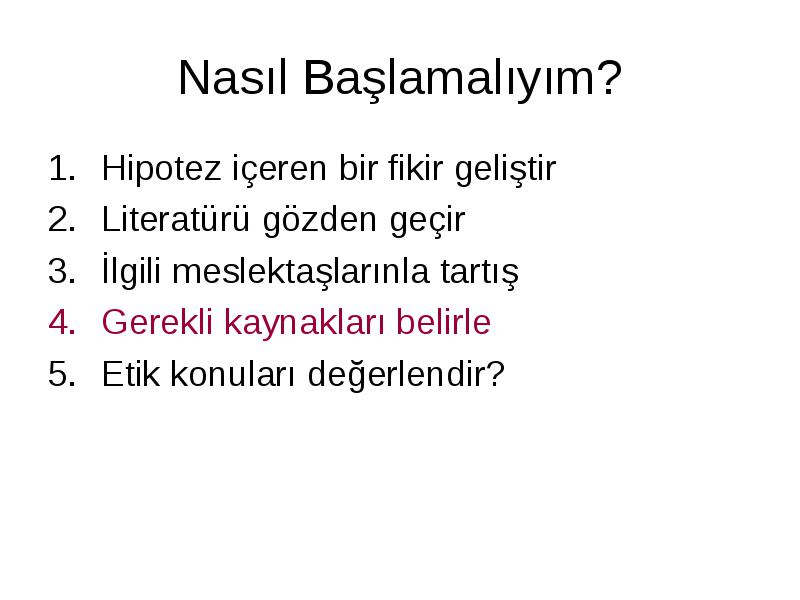 Nasıl Başlamalıyım?

1. Hipotez içeren bir fikir geliştir
2. Literatürü gözden geçir
3. İlgili meslektaşlarınla tartış
4. Gerekli kaynakları belirle
5. Etik konuları değerlendir?